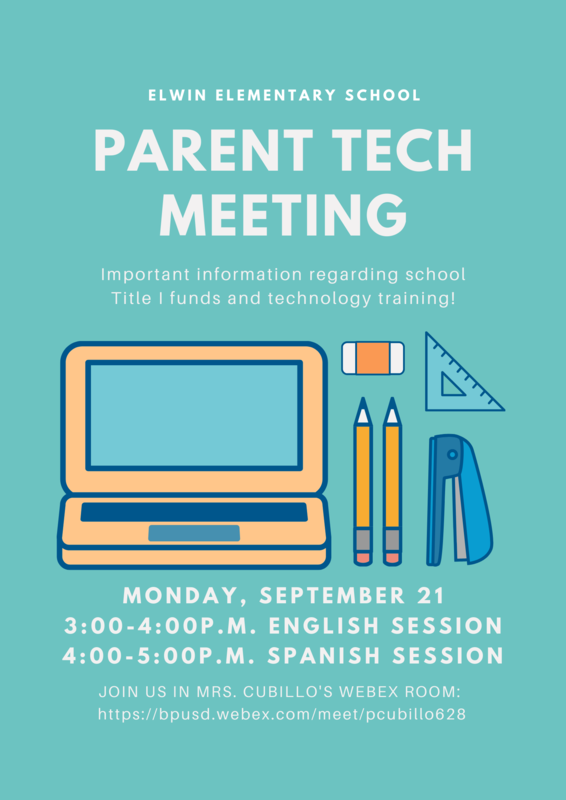 ELWIN ELEMENTARY SCHOOL

PARENT TECH MEETING

Important information regarding school Title I funds and technology training!

MONDAY, SEPTEMBER 21
3:00-4:00P.M. ENGLISH SESSION
4:00-5:00P.M. SPANISH SESSION

JOIN US IN MRS. CUBILLO'S WEBEX ROOM:
https://bpusd.webex.com/meet/pcubillo628